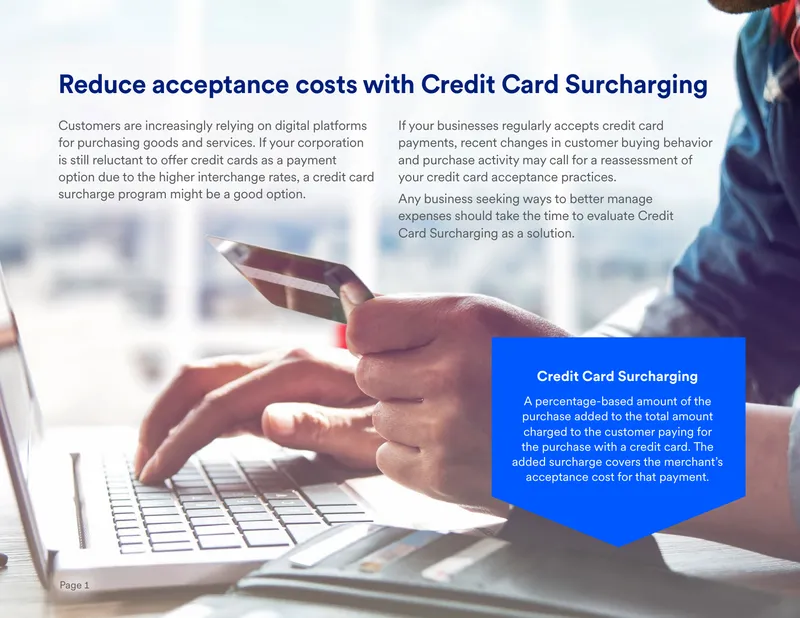 Reduce acceptance costs with Credit Card Surcharging

Customers are increasingly relying on digital platforms for purchasing goods and services. If your corporation is still reluctant to offer credit cards as a payment option due to the higher interchange rates, a credit card surcharge program might be a good option.

If your businesses regularly accepts credit card payments, recent changes in customer buying behavior and purchase activity may call for a reassessment of your credit card acceptance practices.

Any business seeking ways to better manage expenses should take the time to evaluate Credit Card Surcharging as a solution.

Credit Card Surcharging

A percentage-based amount of the purchase added to the total amount charged to the customer paying for the purchase with a credit card. The added surcharge covers the merchant's acceptance cost for that payment.

Page 1